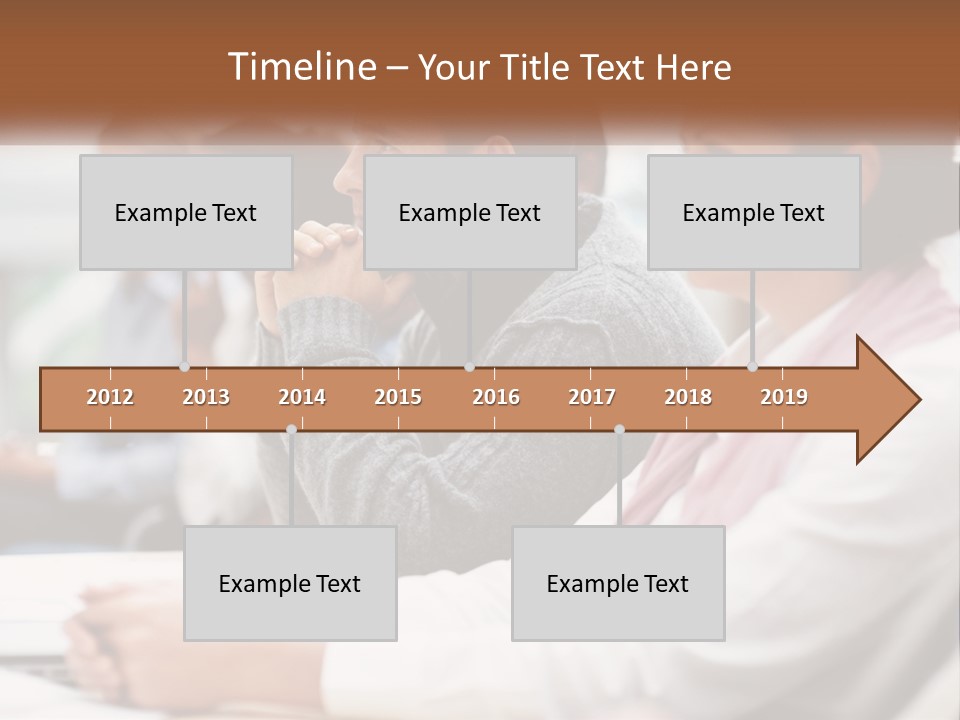 Timeline – Your Title Text Here

Example Text

Example Text

Example Text

2012 2013 2014 2015 2016 2017 2018 2019

Example Text

Example Text